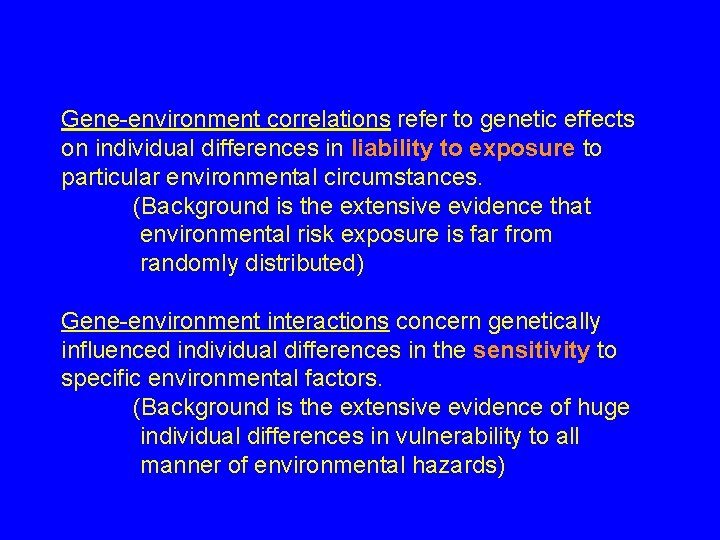 Gene-environment correlations refer to genetic effects on individual differences in liability to exposure to particular environmental circumstances.

(Background is the extensive evidence that environmental risk exposure is far from randomly distributed)

Gene-environment interactions concern genetically influenced individual differences in the sensitivity to specific environmental factors.

(Background is the extensive evidence of huge individual differences in vulnerability to all manner of environmental hazards)